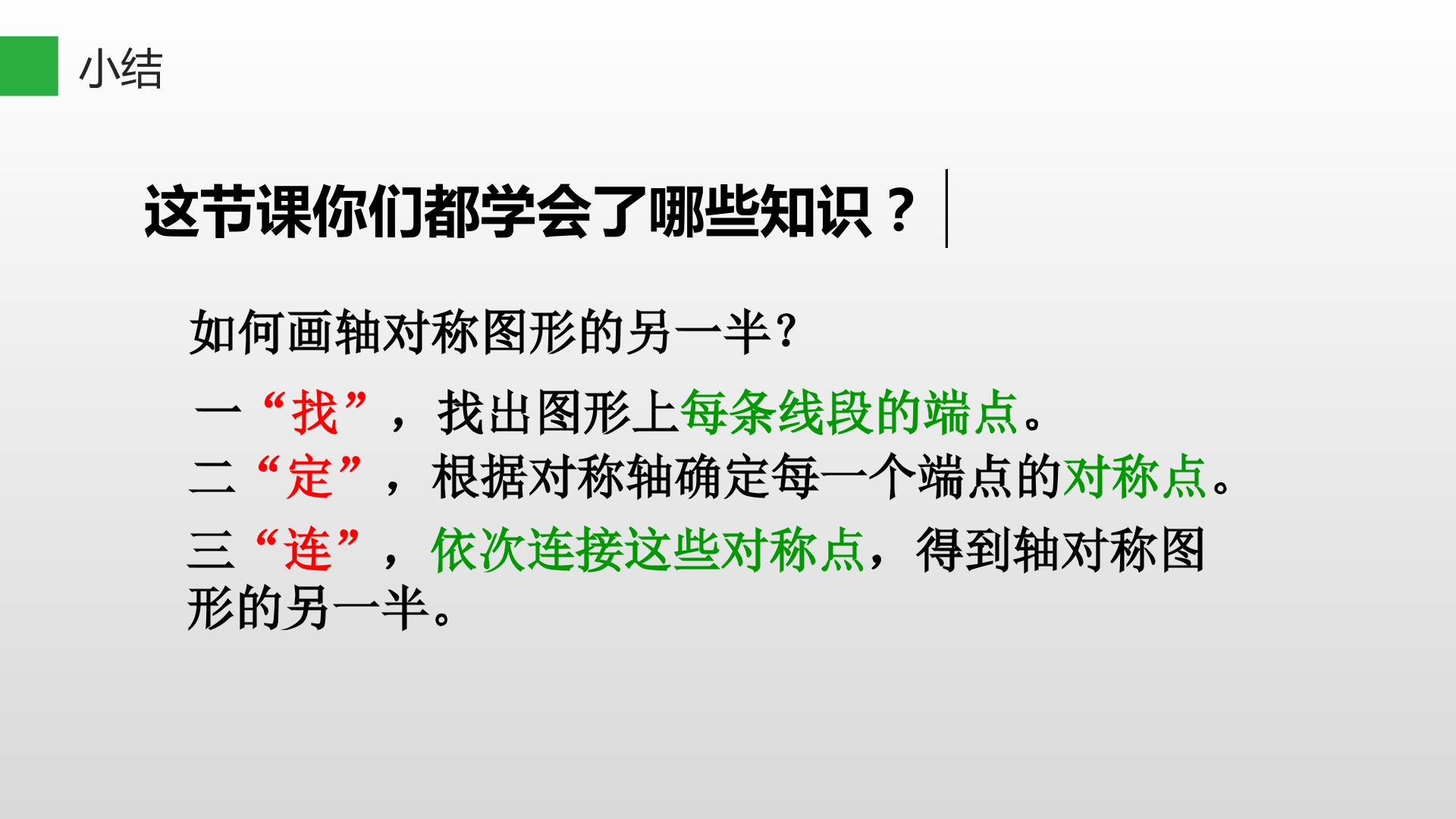 小结

这节课你们都学会了哪些知识？

如何画轴对称图形的另一半?

一“找”，找出图形上每条线段的端点。

二“定”，根据对称轴确定每一个端点的对称点。

三“连”，依次连接这些对称点，得到轴对称图形的另一半。